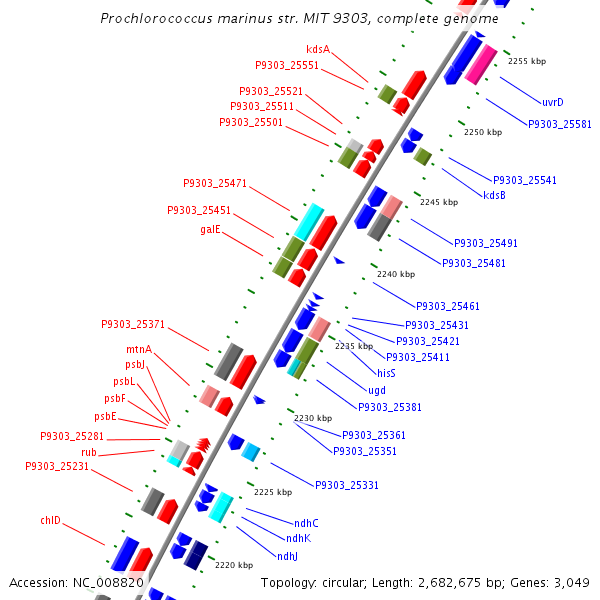 Prochlorococcus marinus str. MIT 9303, complete genome

kdsA
P9303_25551
P9303_25521
P9303_25511
P9303_25501
P9303_25471
P9303_25451
galE
P9303_25371
mtnA
psbJ
psbL
psbF
psbE
P9303_25281
rub
P9303_25231
chlD

2255 kbp
uvrD
P9303_25581
2250 kbp
P9303_25541
kdsB
2245 kbp
P9303_25491
P9303_25481
2240 kbp
P9303_25461
P9303_25431
P9303_25421
2235 kbp
P9303_25411
hisS
ugd
P9303_25381
2230 kbp
P9303_25361
P9303_25351
P9303_25331
2225 kbp
ndhC
ndhK
ndhJ
2220 kbp

Accession: NC_008820
Topology: circular; Length: 2,682,675 bp; Genes: 3,049